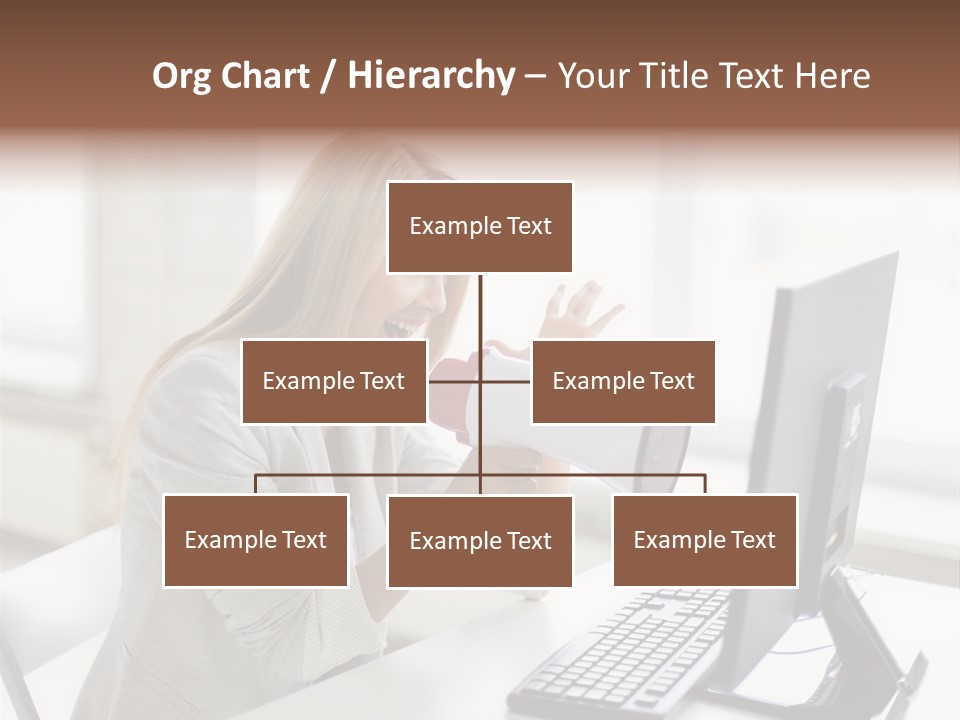 Org Chart / Hierarchy – Your Title Text Here

Example Text

Example Text

Example Text

Example Text

Example Text

Example Text